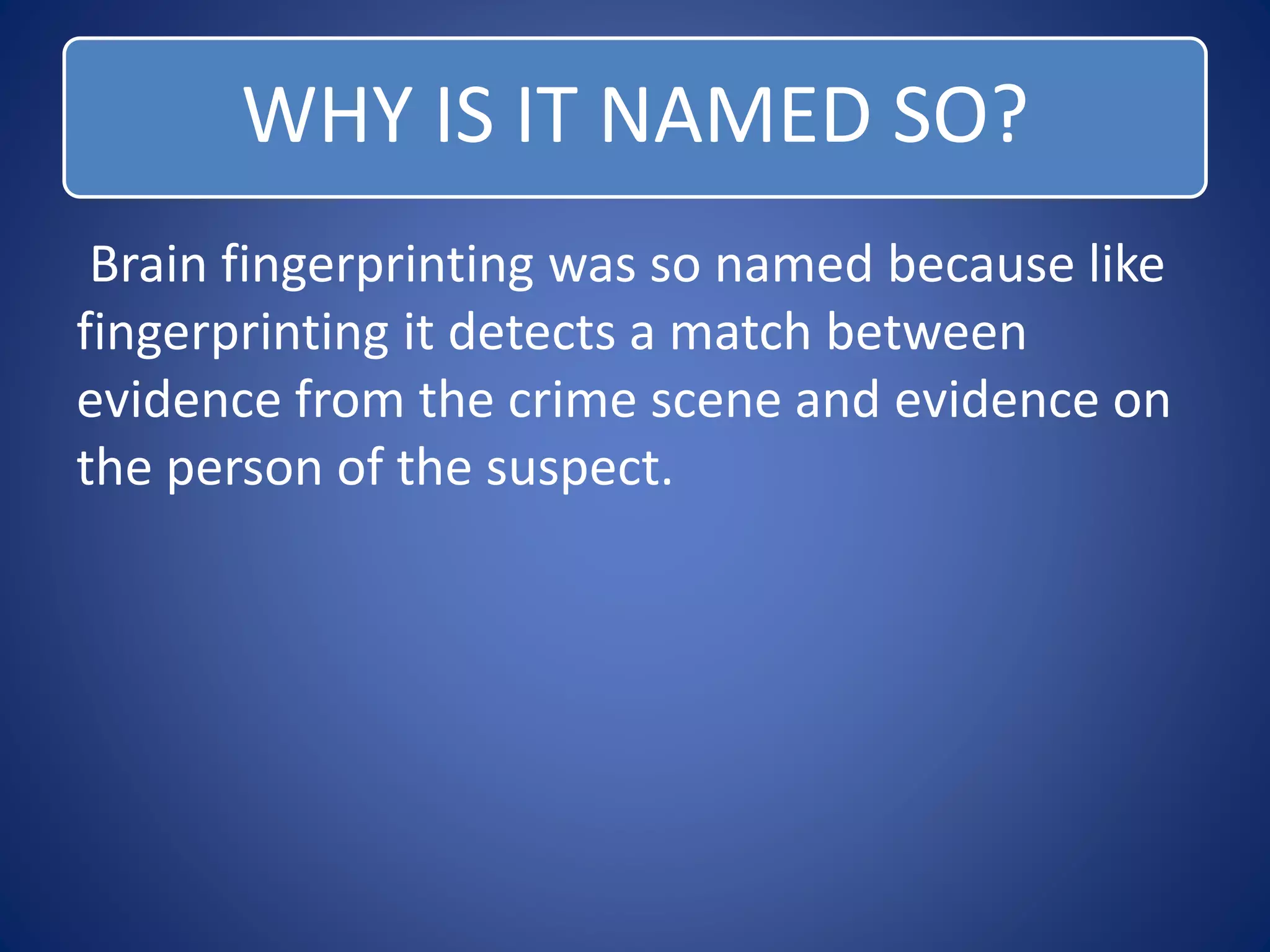 WHY IS IT NAMED SO?

Brain fingerprinting was so named because like fingerprinting it detects a match between evidence from the crime scene and evidence on the person of the suspect.